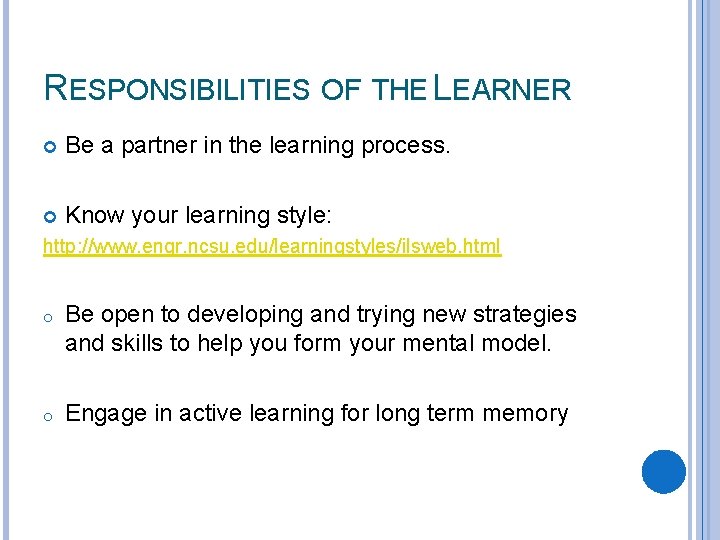 RESPONSIBILITIES OF THE LEARNER

Be a partner in the learning process.

Know your learning style:
http://www.engr.ncsu.edu/learningstyles/ilsweb.html

Be open to developing and trying new strategies and skills to help you form your mental model.

Engage in active learning for long term memory